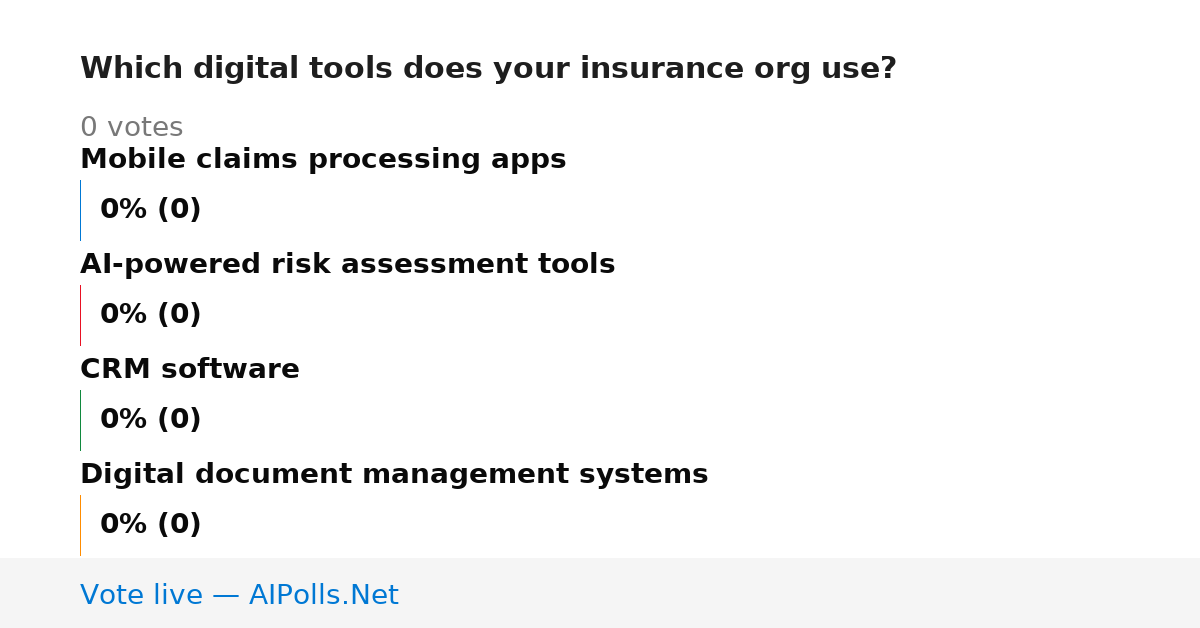 Which digital tools does your insurance org use?

0 votes

Mobile claims processing apps

0% (0)

AI-powered risk assessment tools

0% (0)

CRM software

0% (0)

Digital document management systems

0% (0)

Vote live — AIPolls.Net